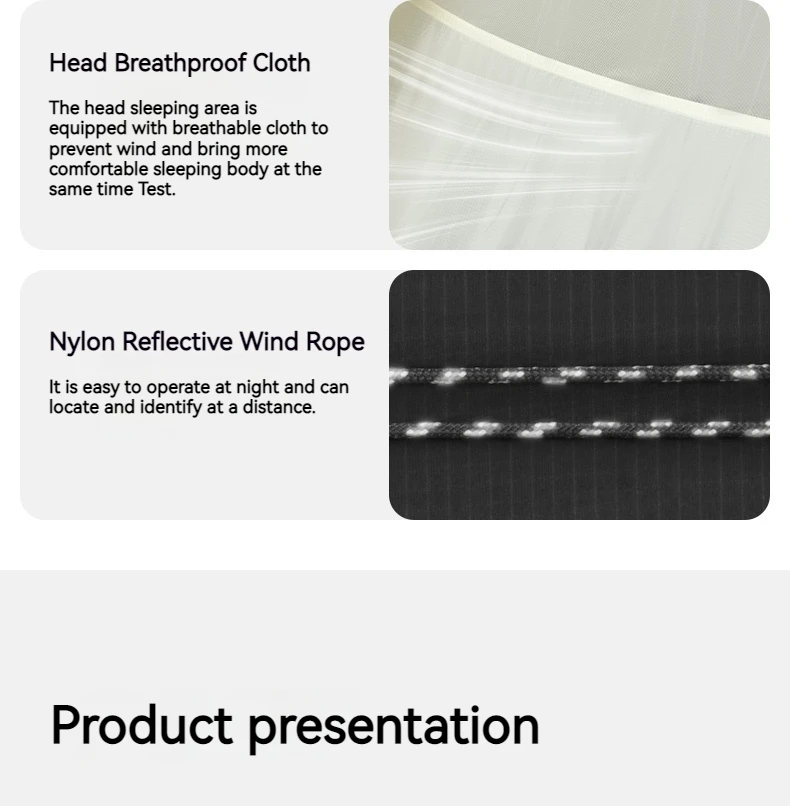 Head Breathproof Cloth

The head sleeping area is equipped with breathable cloth to prevent wind and bring more comfortable sleeping body at the same time Test.

Nylon Reflective Wind Rope

It is easy to operate at night and can locate and identify at a distance.

Product presentation